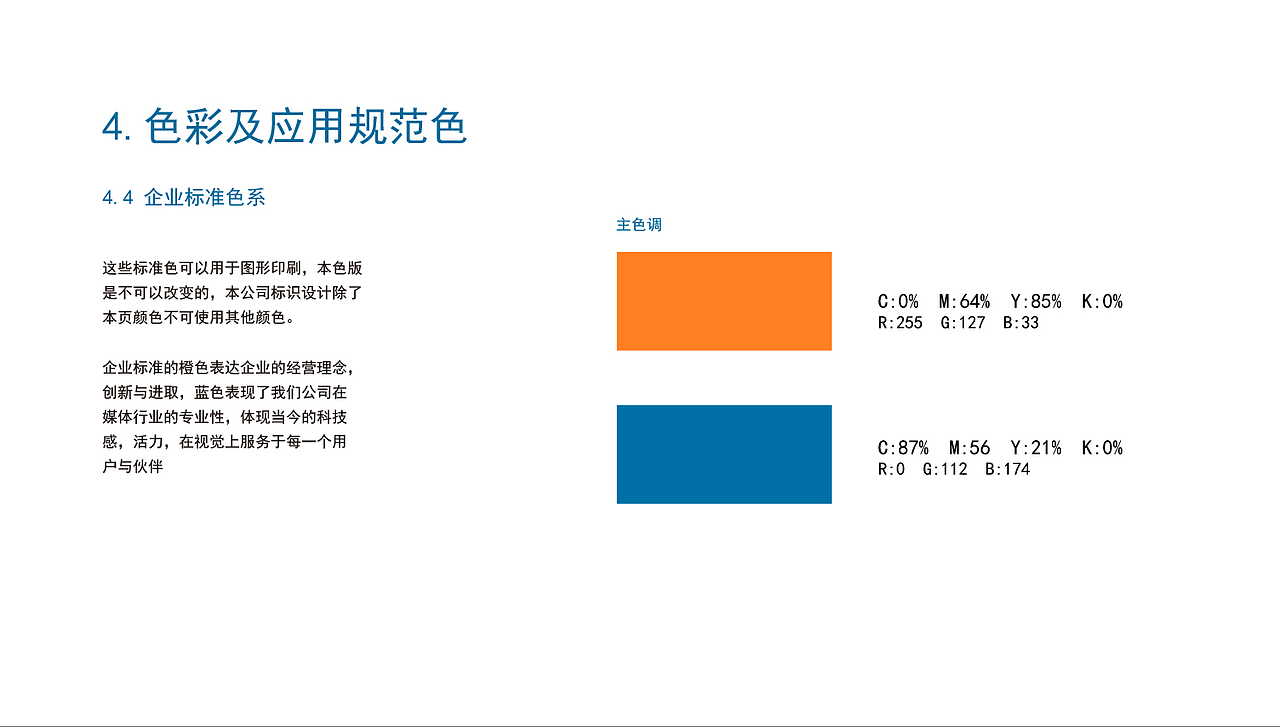 4. 色彩及应用规范色

4.4 企业标准色系

这些标准色可以用于图形印刷，本色版是不可以改变的，本公司标识设计除了本页颜色不可使用其他颜色。

企业标准的橙色表达企业的经营理念，创新与进取，蓝色表现了我们公司在媒体行业的专业性，体现当今的科技感，活力，在视觉上服务于每一个用户与伙伴

主色调

C:0% M:64% Y:85% K:0%
R:255 G:127 B:33

C:87% M:56 Y:21% K:0%
R:0 G:112 B:174